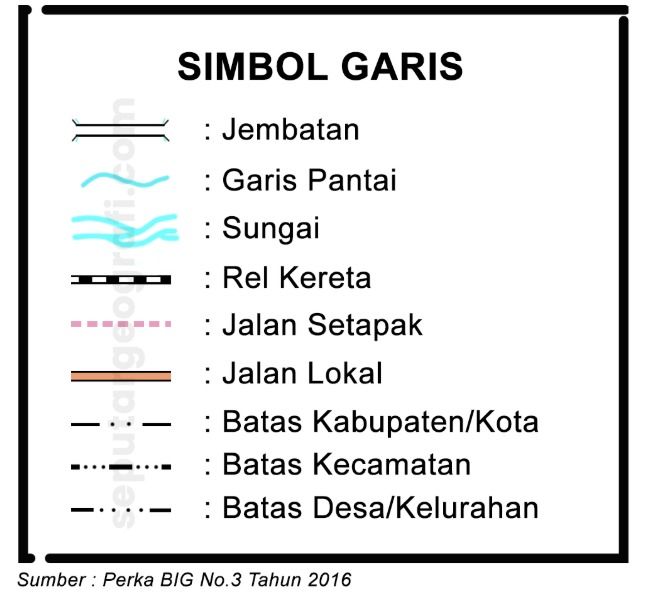 SIMBOL GARIS

: Jembatan

: Garis Pantai

: Sungai

: Rel Kereta

: Jalan Setapak

: Jalan Lokal

: Batas Kabupaten/Kota

: Batas Kecamatan

: Batas Desa/Kelurahan

seputargeografi.com

Sumber : Perka BIG No.3 Tahun 2016